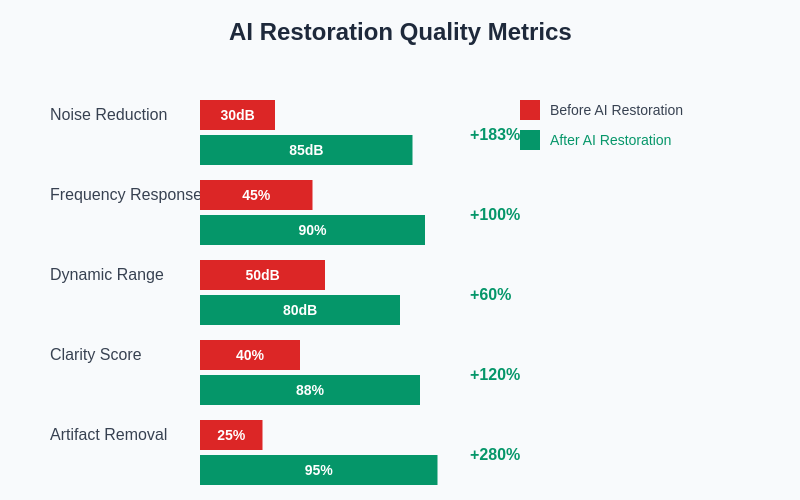 AI Restoration Quality Metrics

Before AI Restoration
After AI Restoration

Noise Reduction
30dB
85dB
+183%

Frequency Response
45%
90%
+100%

Dynamic Range
50dB
80dB
+60%

Clarity Score
40%
88%
+120%

Artifact Removal
25%
95%
+280%